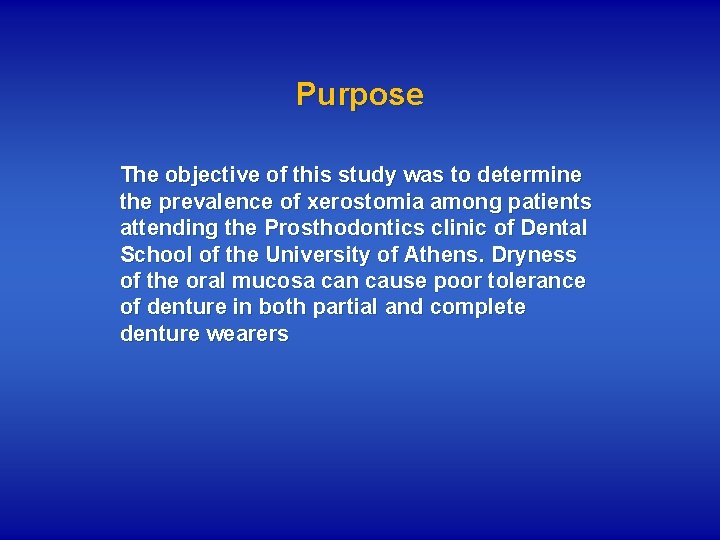 Purpose

The objective of this study was to determine the prevalence of xerostomia among patients attending the Prosthodontics clinic of Dental School of the University of Athens. Dryness of the oral mucosa can cause poor tolerance of denture in both partial and complete denture wearers